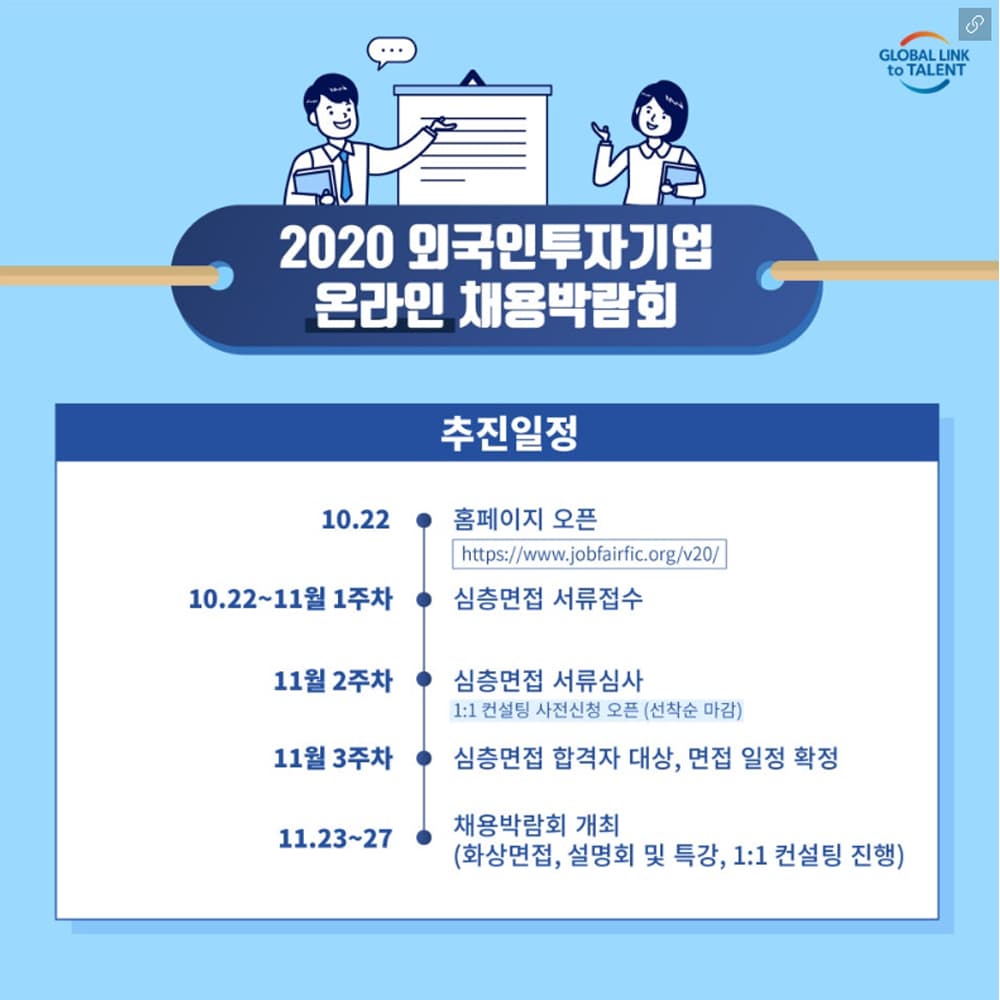 GLOBAL LINK to TALENT

...

2020 외국인투자기업
온라인 채용박람회

추진일정

10.22
홈페이지 오픈
https://www.jobfairfic.org/v20/

10.22~11월 1주차
심층면접 서류접수

11월 2주차
심층면접 서류심사
1:1 컨설팅 사전신청 오픈 (선착순 마감)

11월 3주차
심층면접 합격자 대상, 면접 일정 확정

11.23~27
채용박람회 개최
(화상면접, 설명회 및 특강, 1:1 컨설팅 진행)